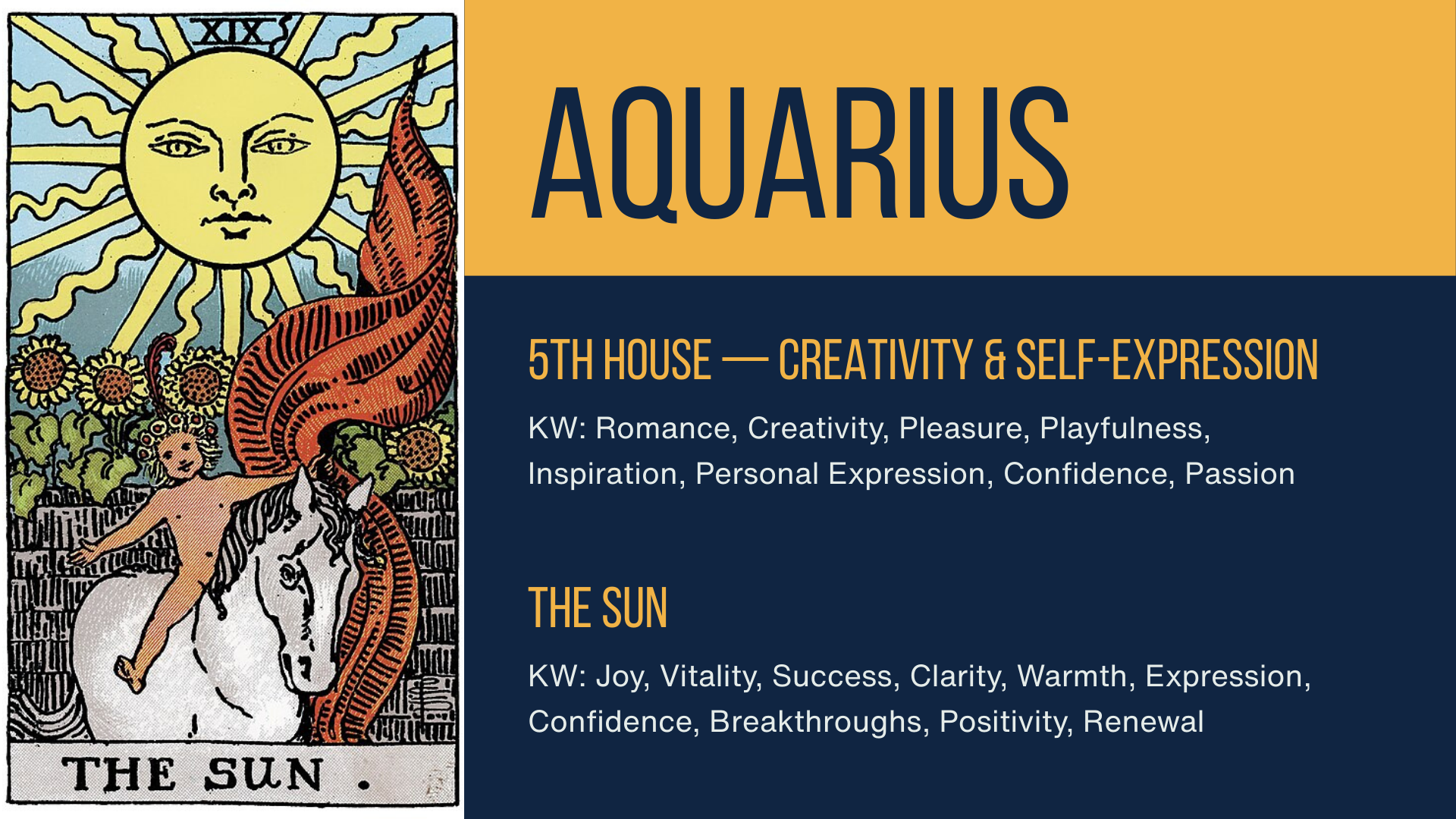 XIX

THE SUN.

AQUARIUS

5TH HOUSE — CREATIVITY & SELF-EXPRESSION

KW: Romance, Creativity, Pleasure, Playfulness, Inspiration, Personal Expression, Confidence, Passion

THE SUN

KW: Joy, Vitality, Success, Clarity, Warmth, Expression, Confidence, Breakthroughs, Positivity, Renewal